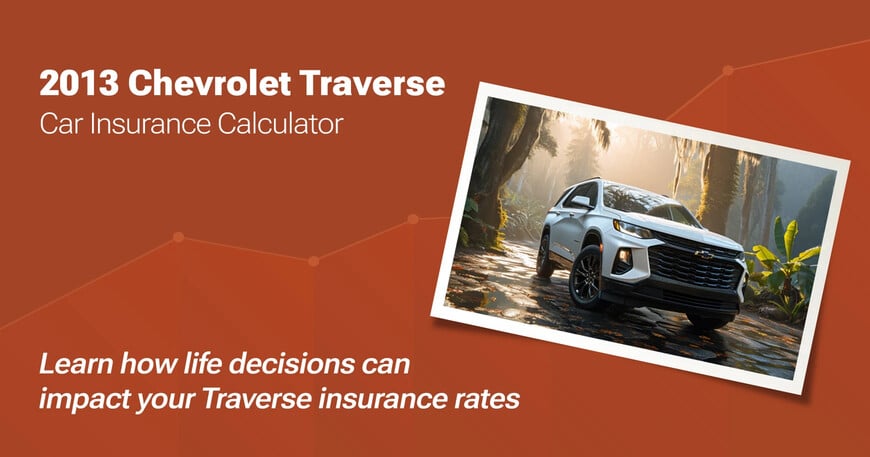 2013 Chevrolet Traverse
Car Insurance Calculator

Learn how life decisions can impact your Traverse insurance rates